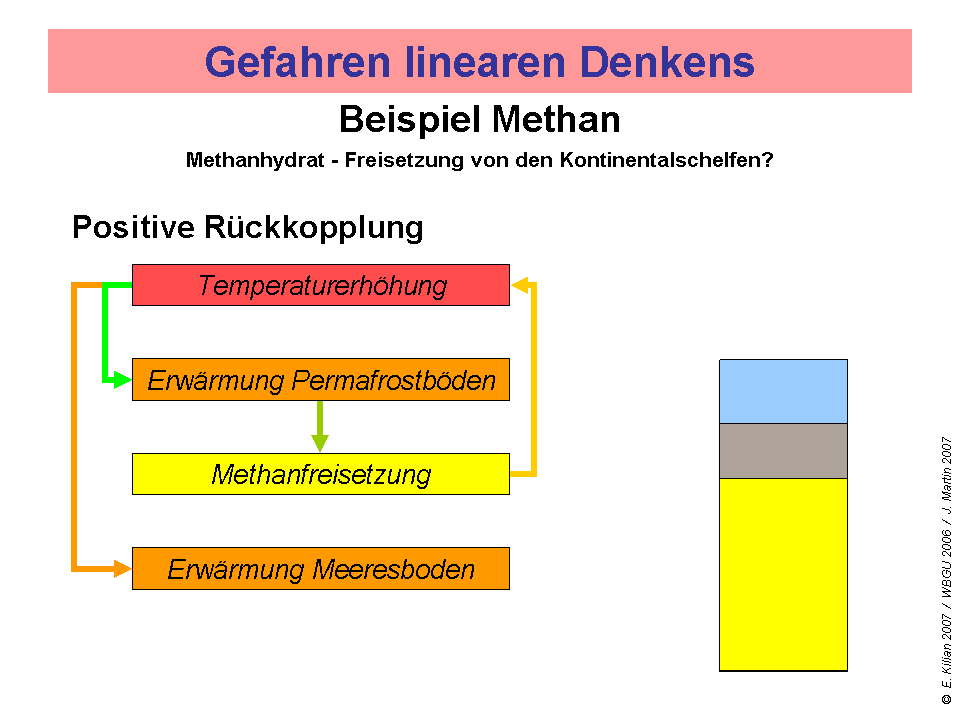 Gefahren linearen Denkens

Beispiel Methan

Methanhydrat - Freisetzung von den Kontinentalschelfen?

Positive Rückkopplung

Temperaturerhöhung

Erwärmung Permafrostböden

Methanfreisetzung

Erwärmung Meeresboden

© E. Kilian 2007 / WBGU 2006 / J. Martin 2007